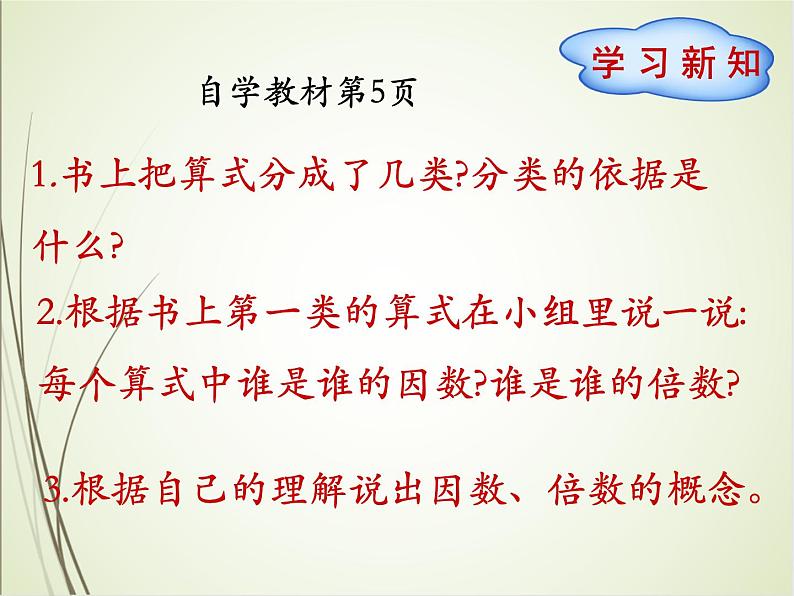 学习新知

自学教材第5页

1.书上把算式分成了几类?分类的依据是什么?

2.根据书上第一类的算式在小组里说一说:每个算式中谁是谁的因数?谁是谁的倍数?

3.根据自己的理解说出因数、倍数的概念。